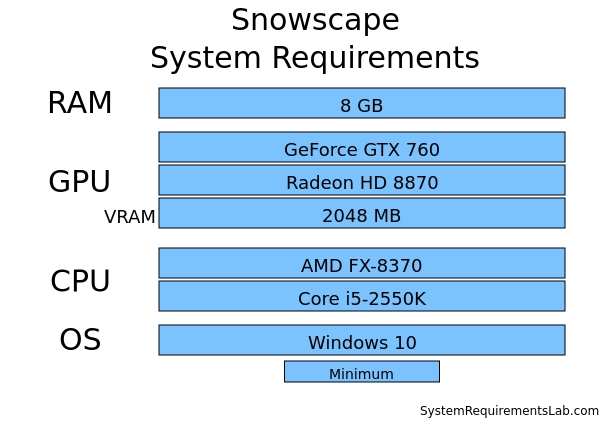 Snowscape
System Requirements

RAM
8 GB

GPU
GeForce GTX 760
Radeon HD 8870
VRAM
2048 MB

CPU
AMD FX-8370
Core i5-2550K

OS
Windows 10

Minimum

SystemRequirementsLab.com